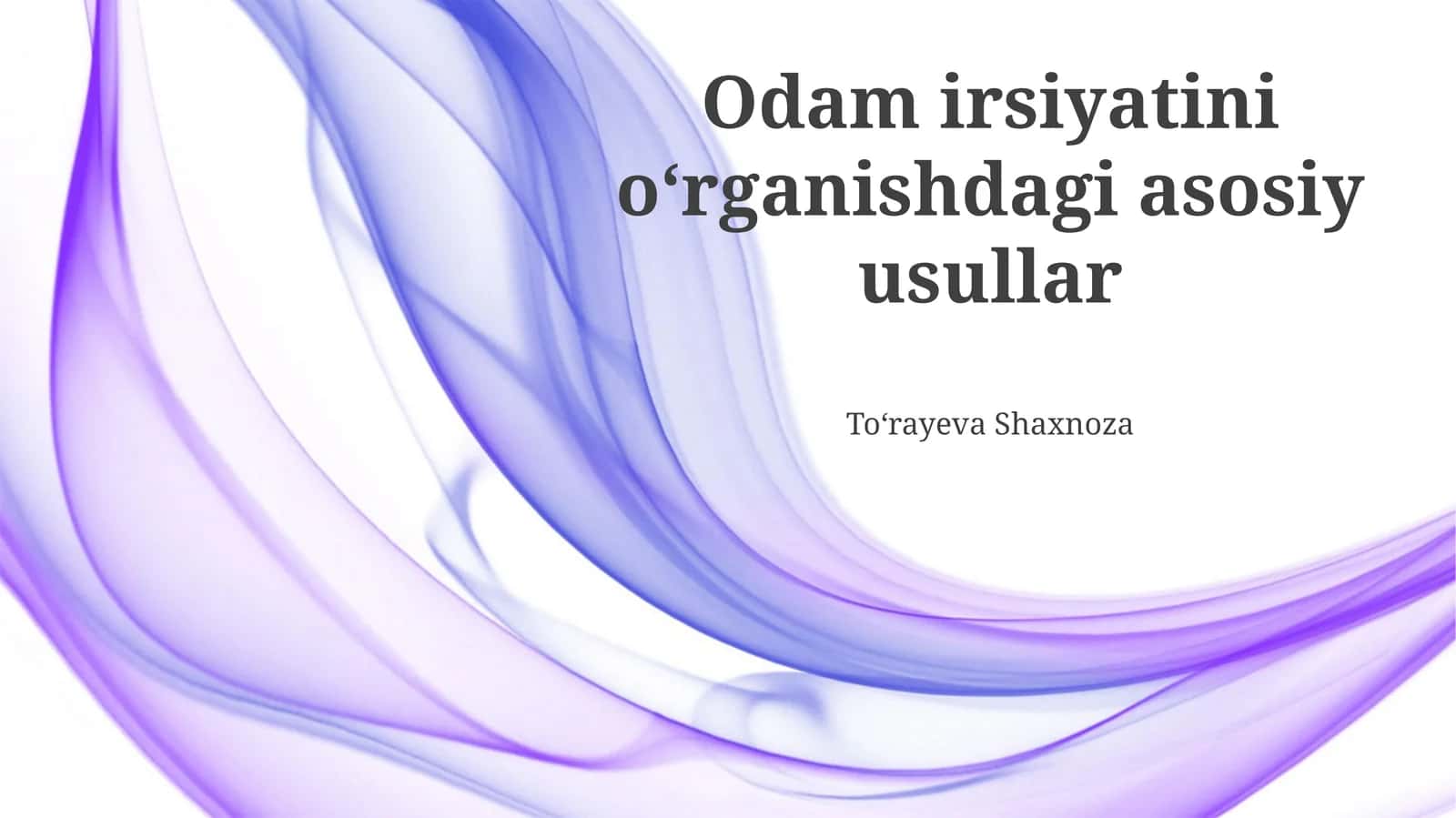 Odam irsiyatini o‘rganishdagi asosiy usullar

To‘rayeva Shaxnoza